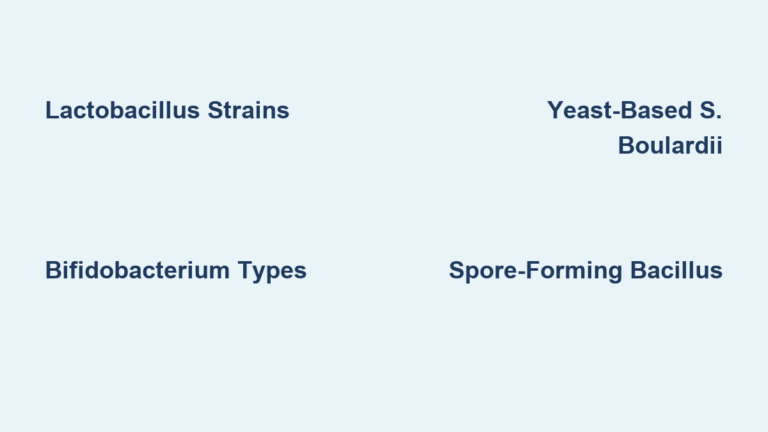 Lactobacillus Strains

Yeast-Based S. Boulardii

Bifidobacterium Types

Spore-Forming Bacillus